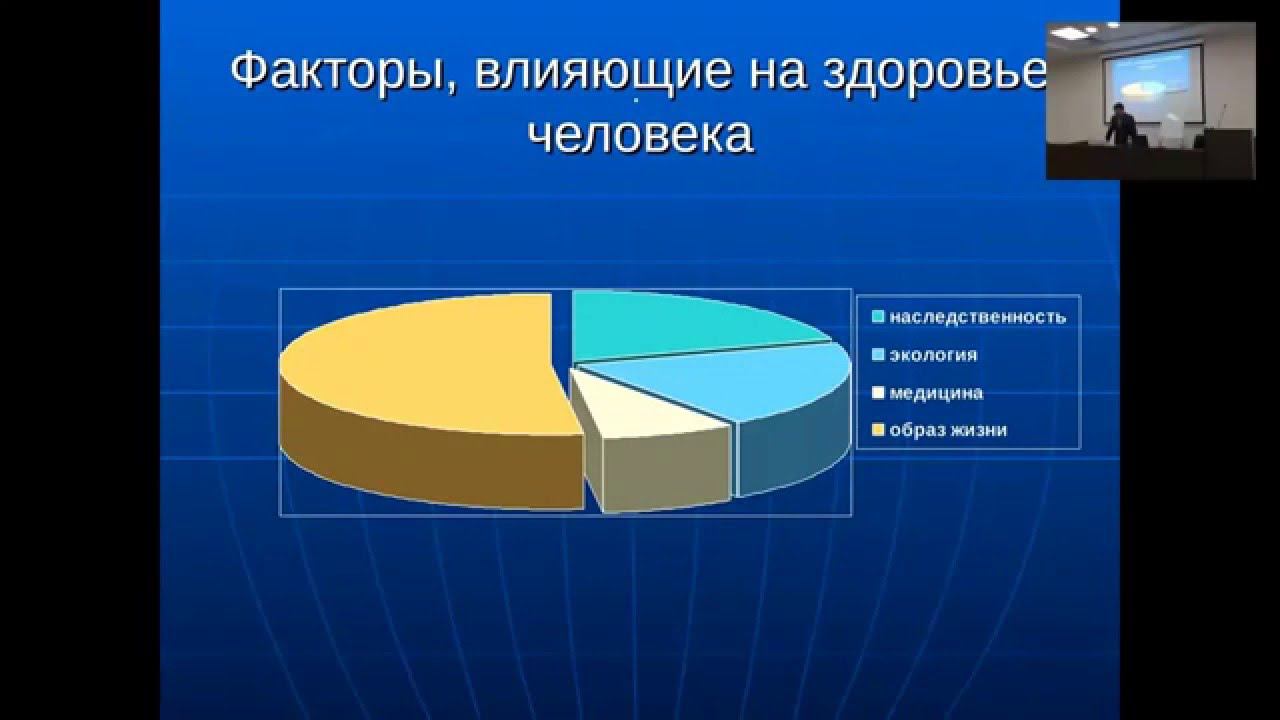 Факторы, влияющие на здоровье человека

наследственность
экология
медицина
образ жизни